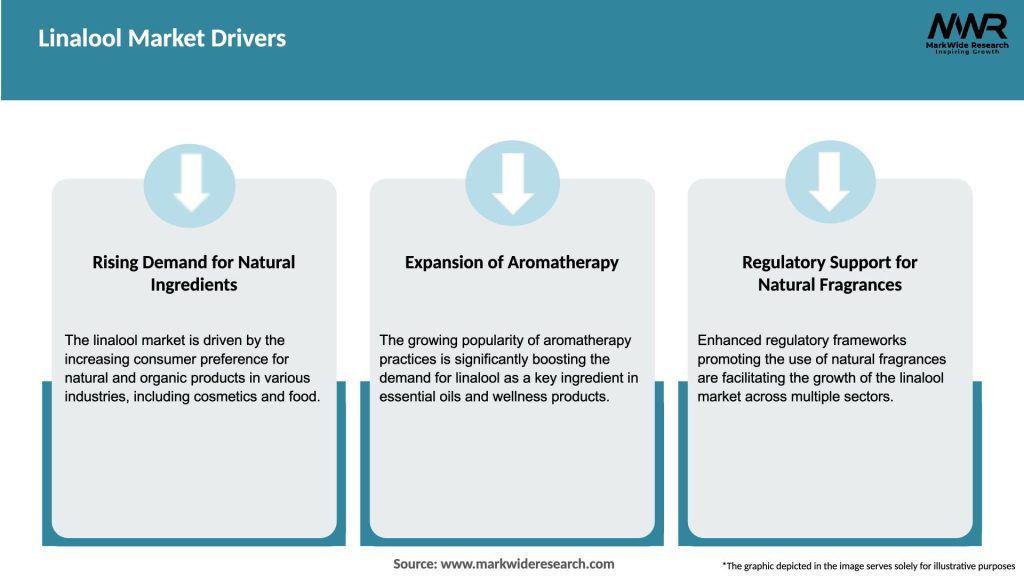 Linalool Market Drivers

MWR
MarkWide Research
Inspiring Growth

Rising Demand for Natural Ingredients

The linalool market is driven by the increasing consumer preference for natural and organic products in various industries, including cosmetics and food.

Expansion of Aromatherapy

The growing popularity of aromatherapy practices is significantly boosting the demand for linalool as a key ingredient in essential oils and wellness products.

Regulatory Support for Natural Fragrances

Enhanced regulatory frameworks promoting the use of natural fragrances are facilitating the growth of the linalool market across multiple sectors.

Source: www.markwideresearch.com

*The graphic depicted in the image serves solely for illustrative purposes